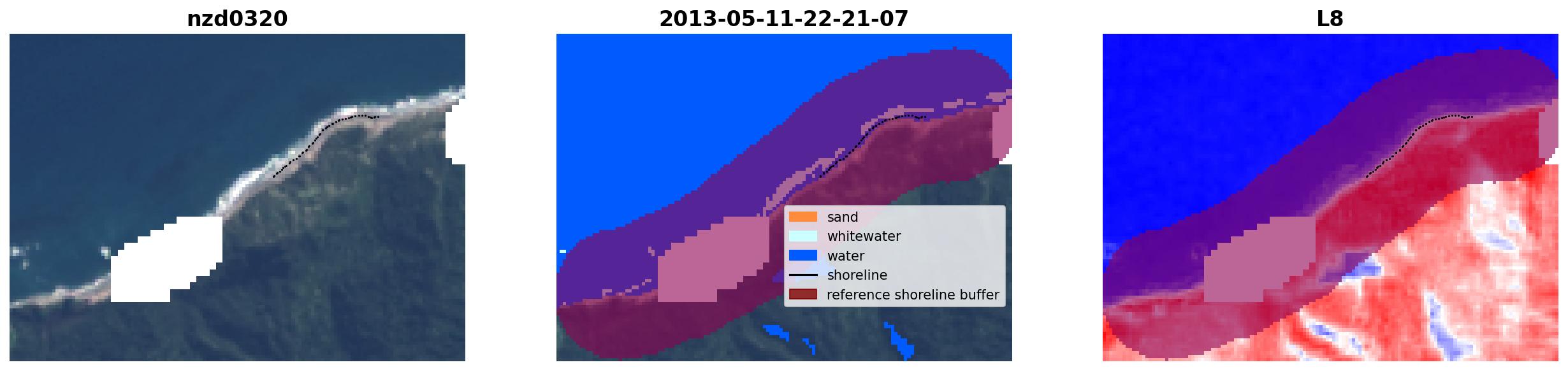 nzd0320

2013-05-11-22-21-07

sand
whitewater
water
shoreline
reference shoreline buffer

L8